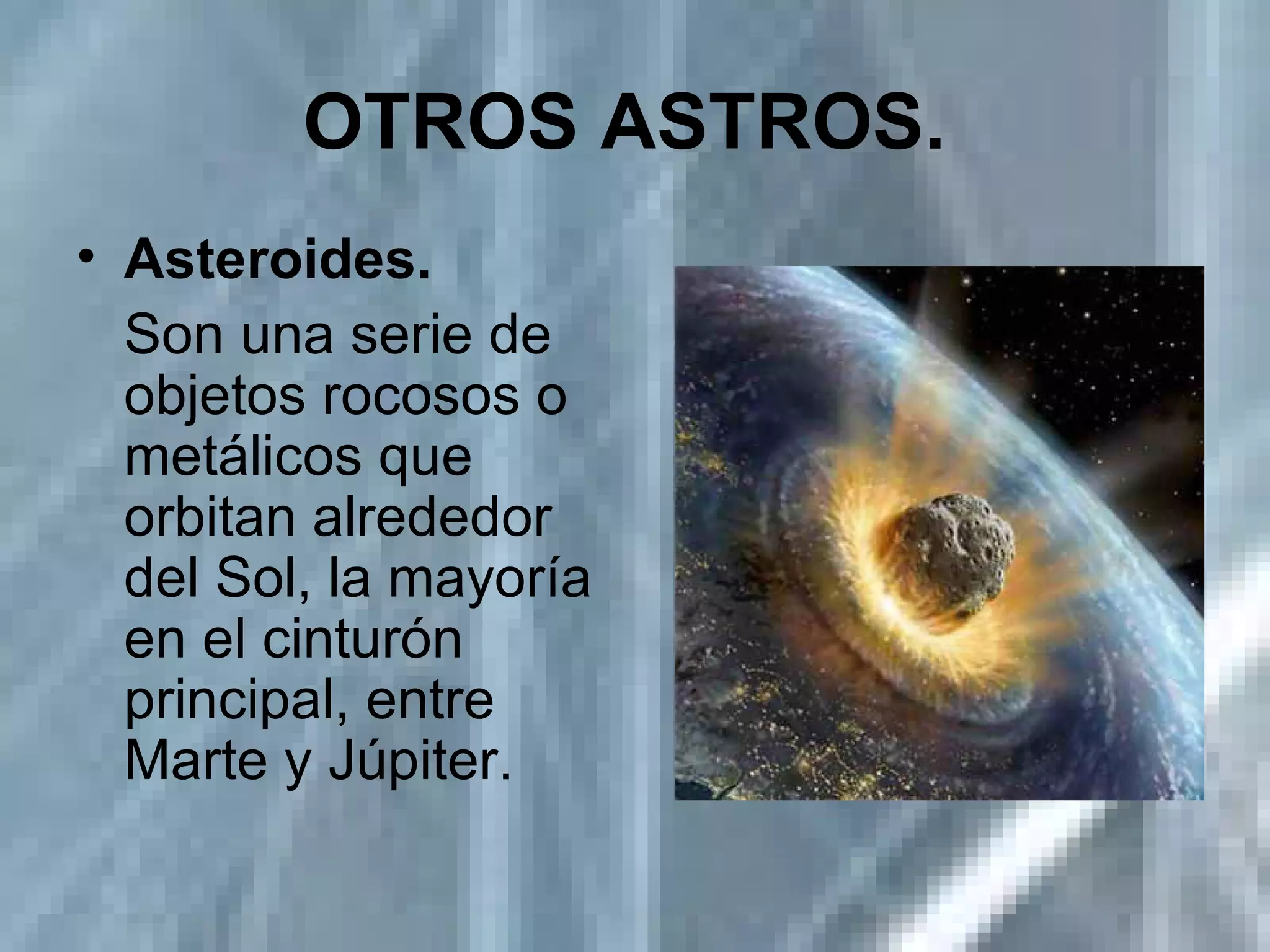 OTROS ASTROS.

• Asteroides.

Son una serie de objetos rocosos o metálicos que orbitan alrededor del Sol, la mayoría en el cinturón principal, entre Marte y Júpiter.